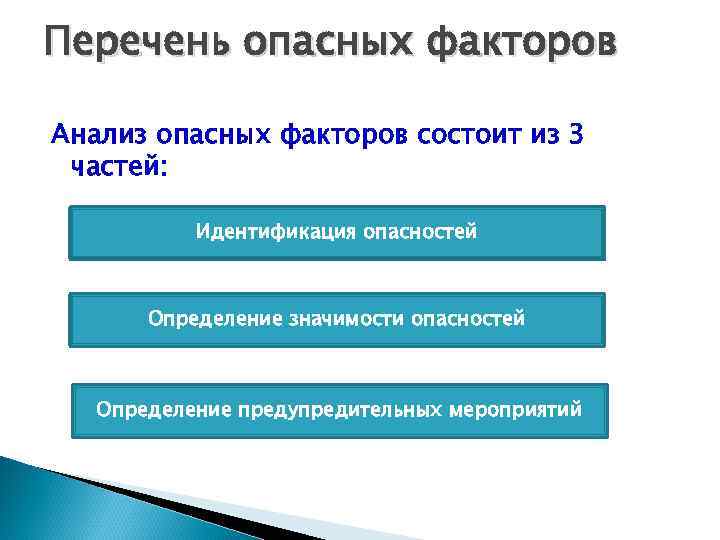 Перечень опасных факторов

Анализ опасных факторов состоит из 3 частей:

Идентификация опасностей

Определение значимости опасностей

Определение предупредительных мероприятий